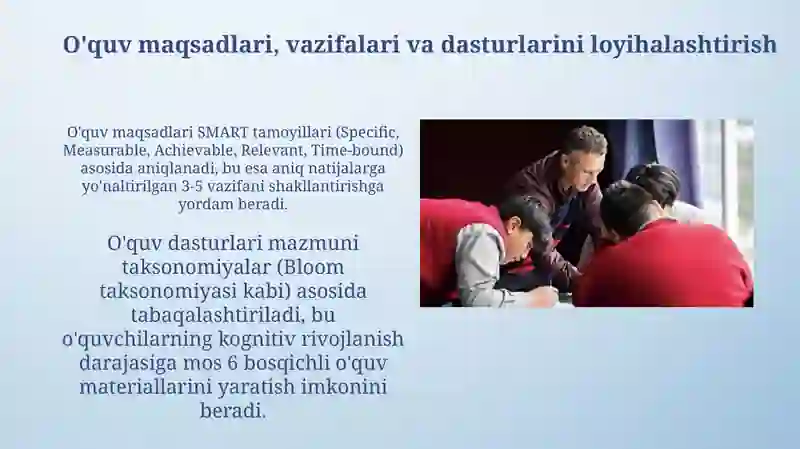 O'quv maqsadlari, vazifalari va dasturlarini loyihalashtirish

O'quv maqsadlari SMART tamoyillari (Specific, Measurable, Achievable, Relevant, Time-bound) asosida aniqlanadi, bu esa aniq natijalarga yo'naltirilgan 3-5 vazifani shakllantirishga yordam beradi.

O'quv dasturlari mazmuni taksonomiyalar (Bloom taksonomiyasi kabi) asosida tabaqalashtiriladi, bu o'quvchilarning kognitiv rivojlanish darajasiga mos 6 bosqichli o'quv materiallarini yaratish imkonini beradi.